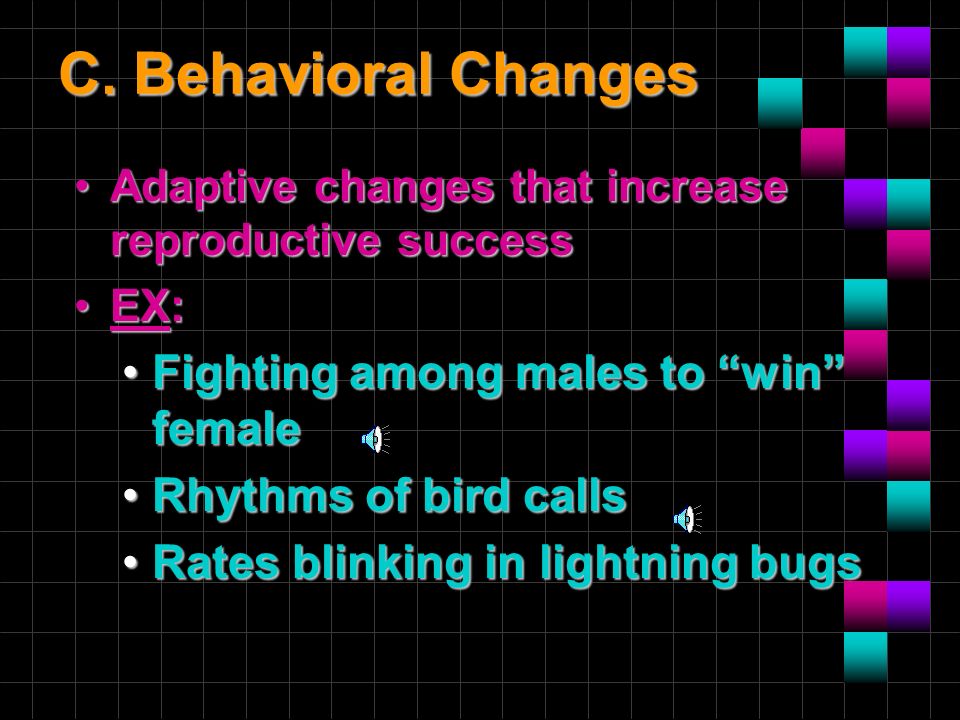 C. Behavioral Changes

• Adaptive changes that increase reproductive success
• EX:
  • Fighting among males to “win” female
  • Rhythms of bird calls
  • Rates blinking in lightning bugs